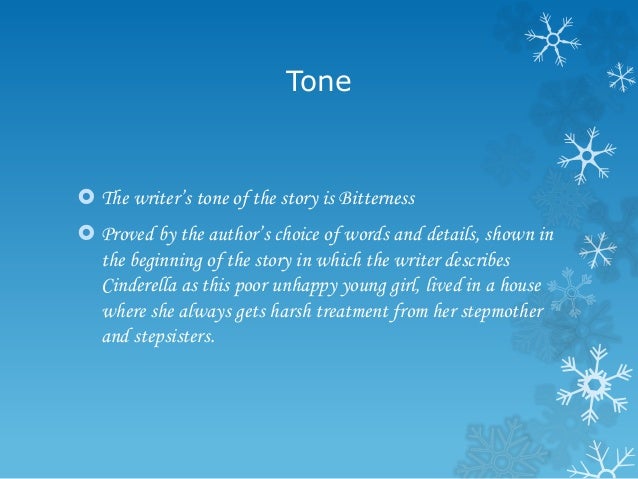 Tone

The writer's tone of the story is Bitterness

Proved by the author's choice of words and details, shown in the beginning of the story in which the writer describes Cinderella as this poor unhappy young girl, lived in a house where she always gets harsh treatment from her stepmother and stepsisters.